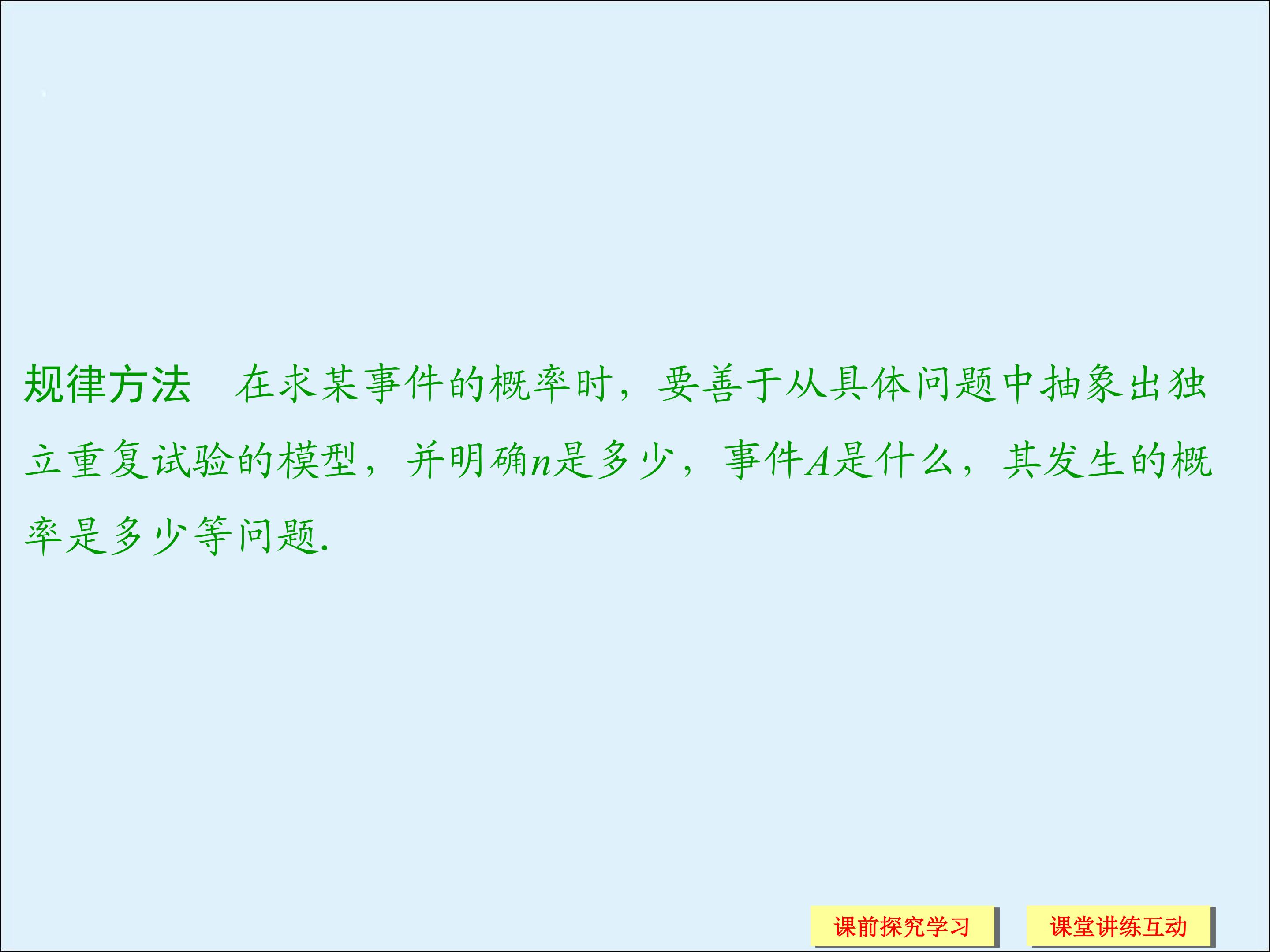 规律方法　在求某事件的概率时，要善于从具体问题中抽象出独立重复试验的模型，并明确$n$是多少，事件$A$是什么，其发生的概率是多少等问题.

课前探究学习

课堂讲练互动